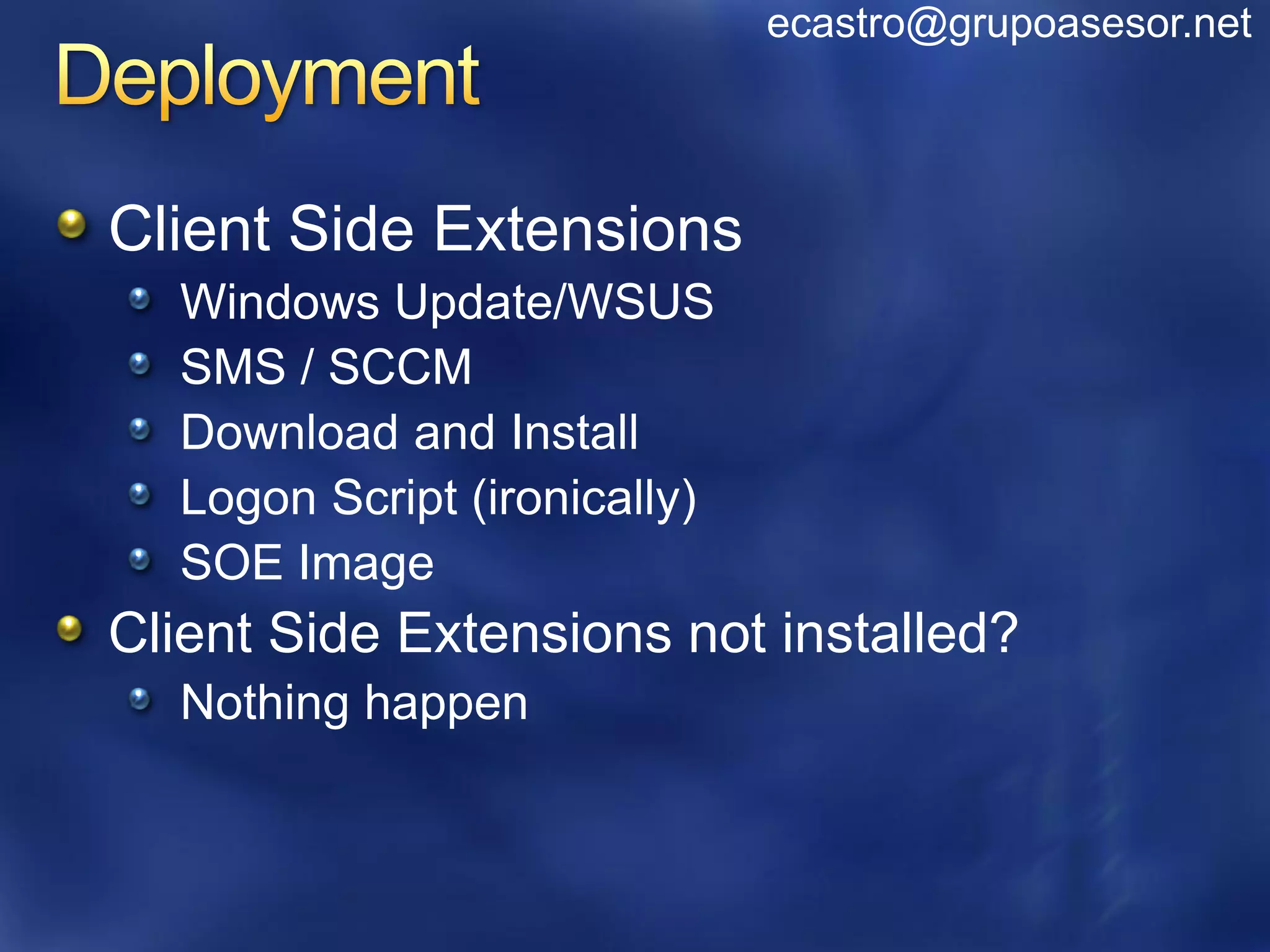 ecastro@grupoasesor.net

Deployment

Client Side Extensions
Windows Update/WSUS
SMS / SCCM
Download and Install
Logon Script (ironically)
SOE Image
Client Side Extensions not installed?
Nothing happen